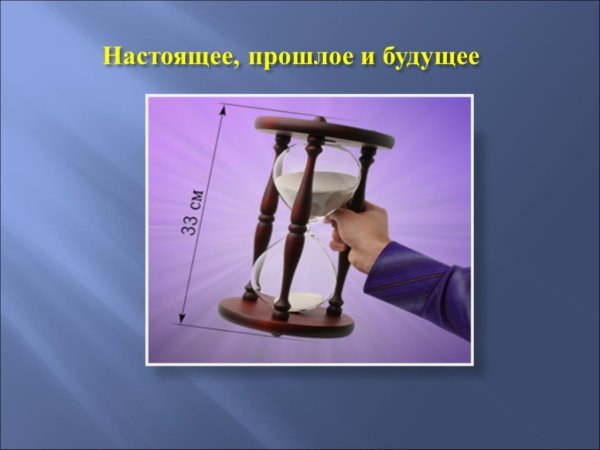 Настоящее, прошлое и будущее

33 см